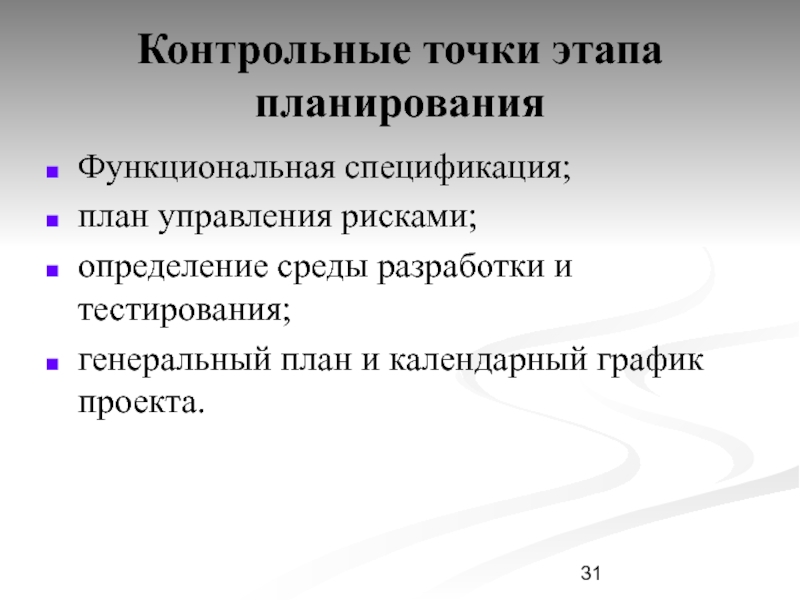 Контрольные точки этапа планирования

- Функциональная спецификация;
- план управления рисками;
- определение среды разработки и тестирования;
- генеральный план и календарный график проекта.

31